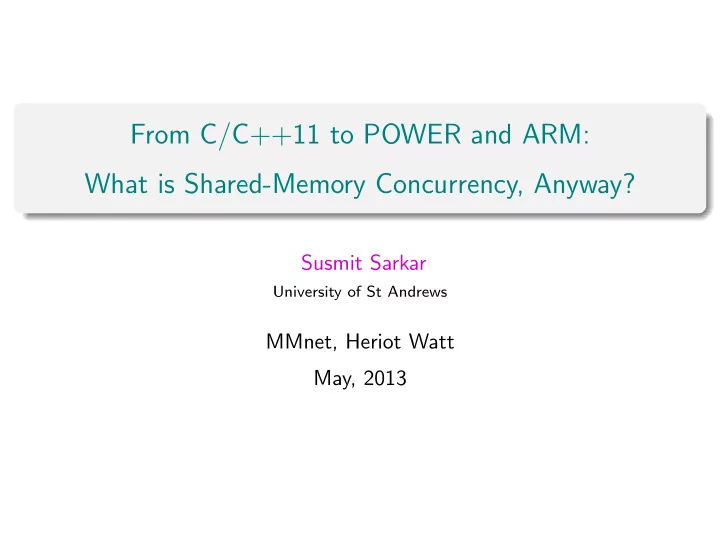 From C/C++11 to POWER and ARM:
What is Shared-Memory Concurrency, Anyway?

Susmit Sarkar
University of St Andrews

MMnet, Heriot Watt
May, 2013